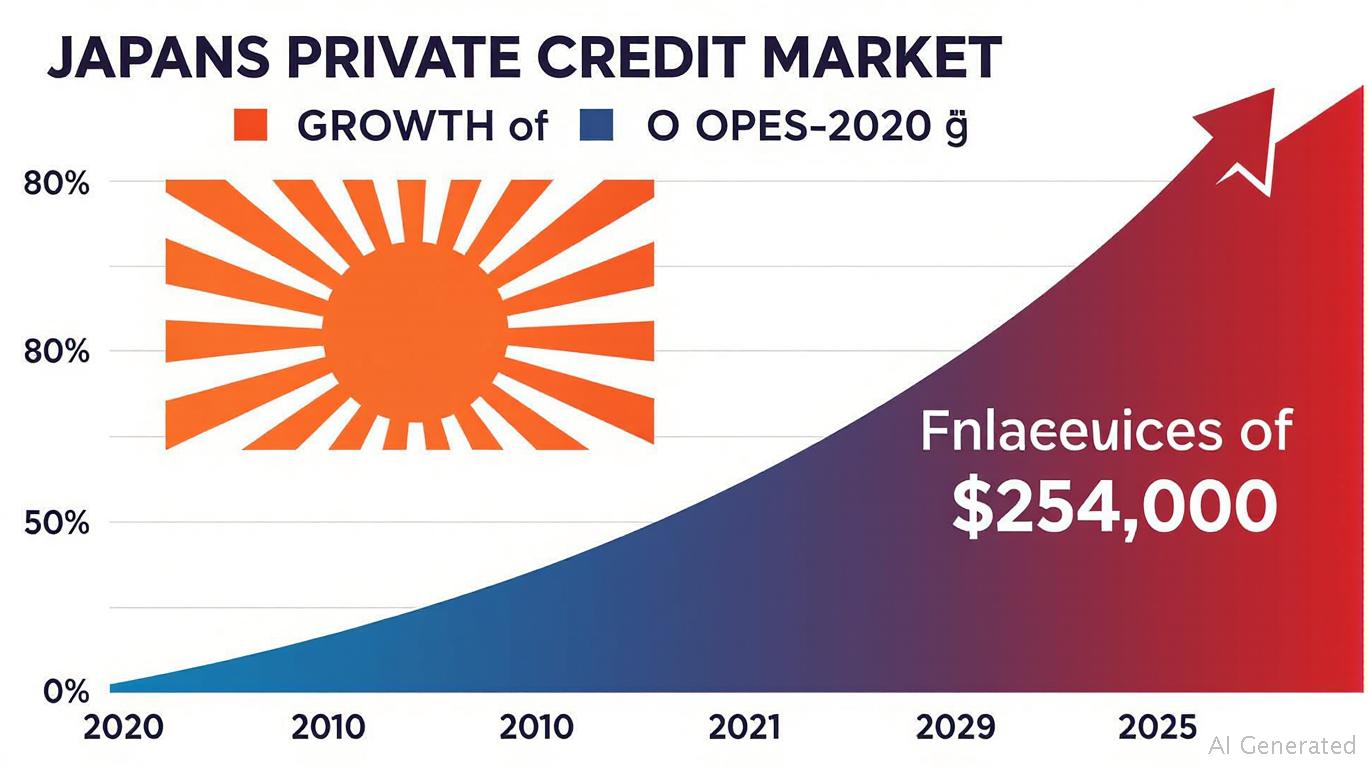 JAPANS PRIVATE CREDIT MARKET

GROWTH of O OPES-2020 ğ

80%

80%

50%

0%

Fnlaeeuices of
$254,000

2020 2010 2010 2021 2029 2025

AI Generated